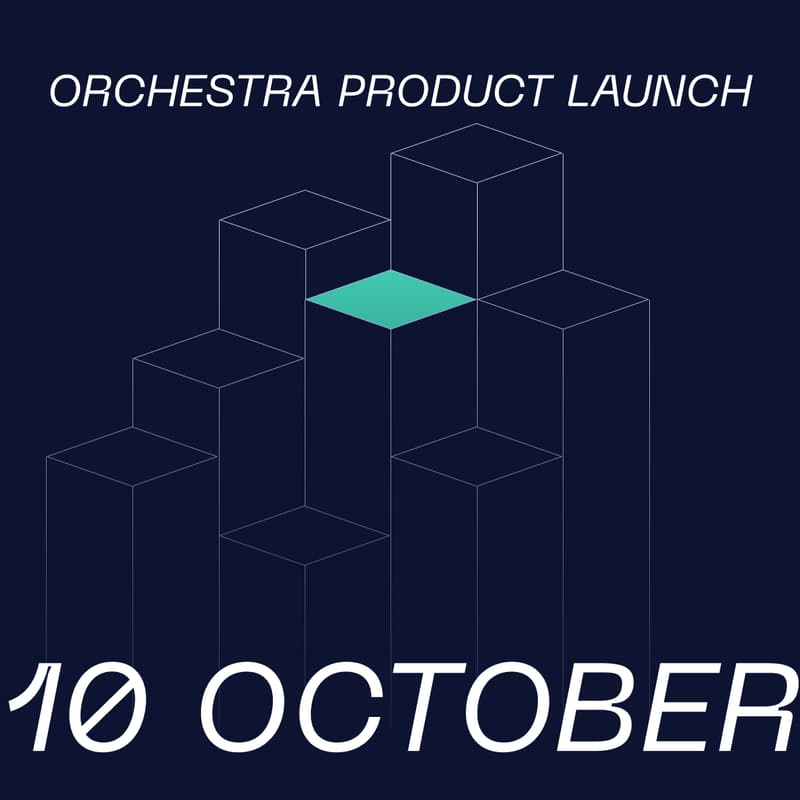 ORCHESTRA PRODUCT LAUNCH

10 OCTOBER